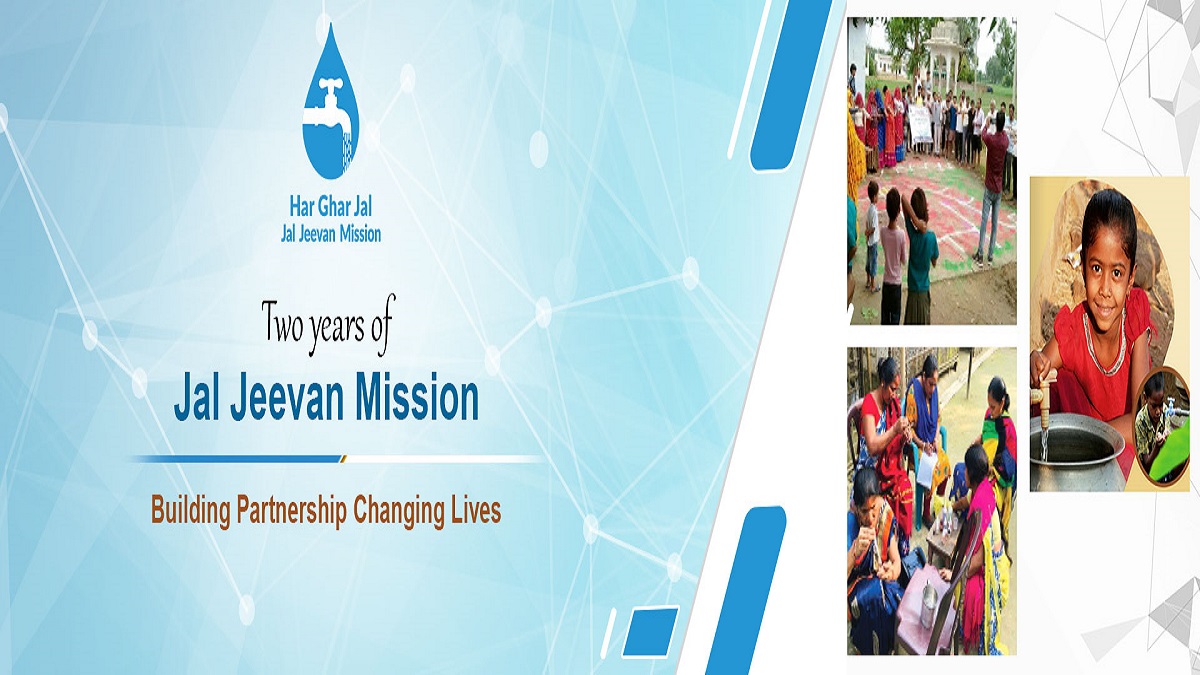 Har Ghar Jal
Jal Jeevan Mission

Two years of
Jal Jeevan Mission

Building Partnership Changing Lives